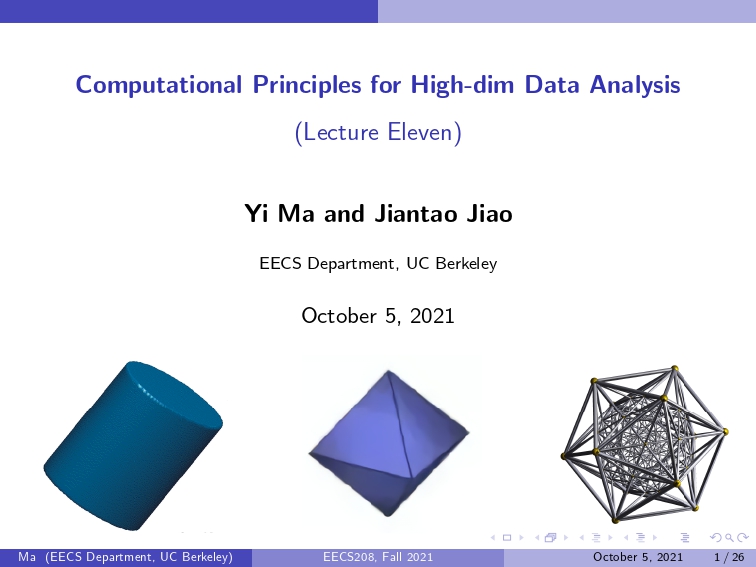 Computational Principles for High-dim Data Analysis

(Lecture Eleven)

Yi Ma and Jiantao Jiao

EECS Department, UC Berkeley

October 5, 2021

Ma (EECS Department, UC Berkeley) EECS208, Fall 2021 October 5, 2021 1 / 26